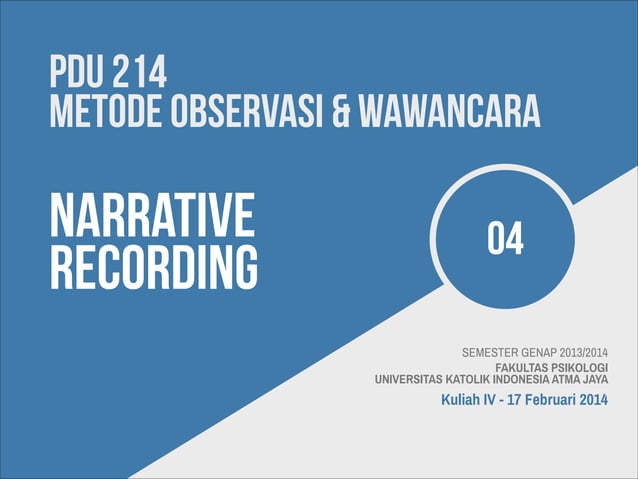 PDU 214
METODE OBSERVASI & WAWANCARA

NARRATIVE RECORDING

04

SEMESTER GENAP 2013/2014
FAKULTAS PSIKOLOGI
UNIVERSITAS KATOLIK INDONESIA ATMA JAYA
Kuliah IV - 17 Februari 2014